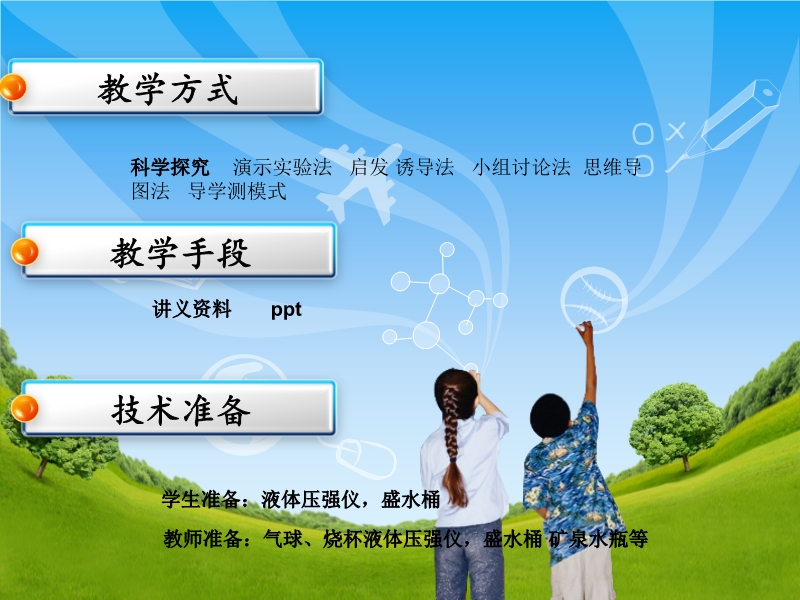 教学方式

科学探究　演示实验法　启发 诱导法　小组讨论法　思维导图法　导学测模式

教学手段

讲义资料　　ppt

技术准备

学生准备：液体压强仪，盛水桶

教师准备：气球、烧杯液体压强仪，盛水桶 矿泉水瓶等